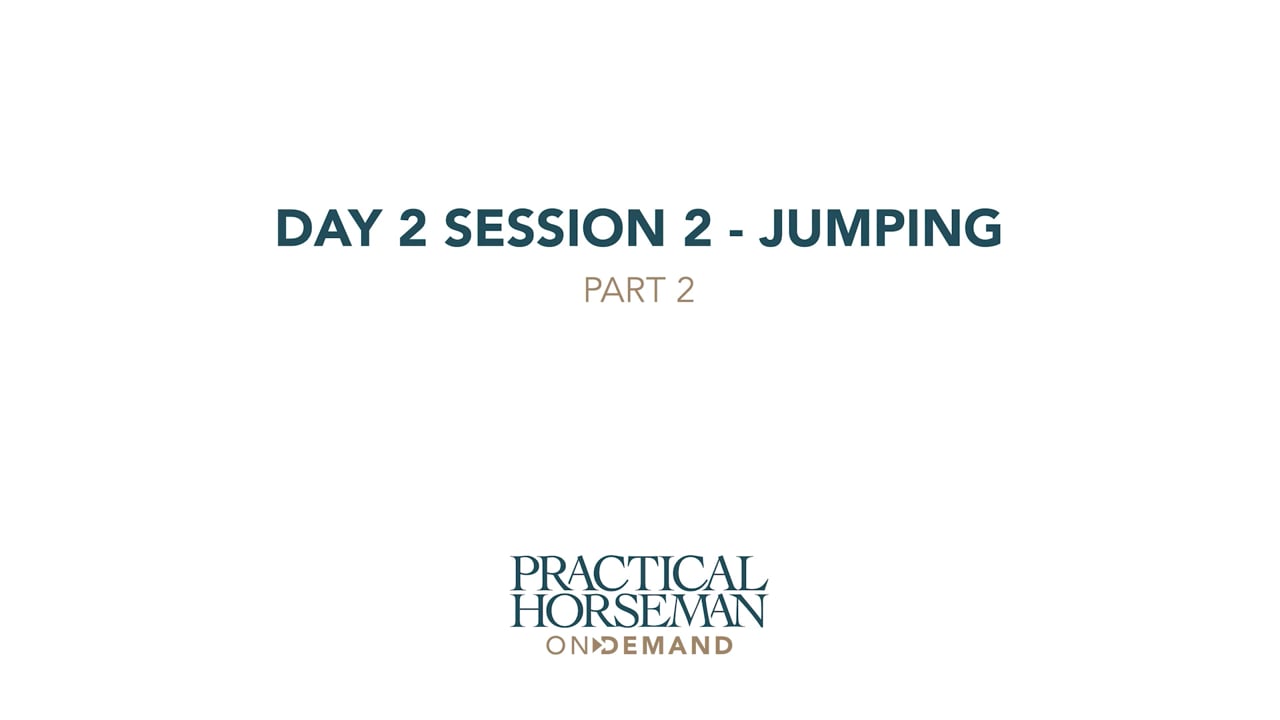 DAY 2 SESSION 2 - JUMPING

PART 2

PRACTICAL HORSEMAN
ON DEMAND